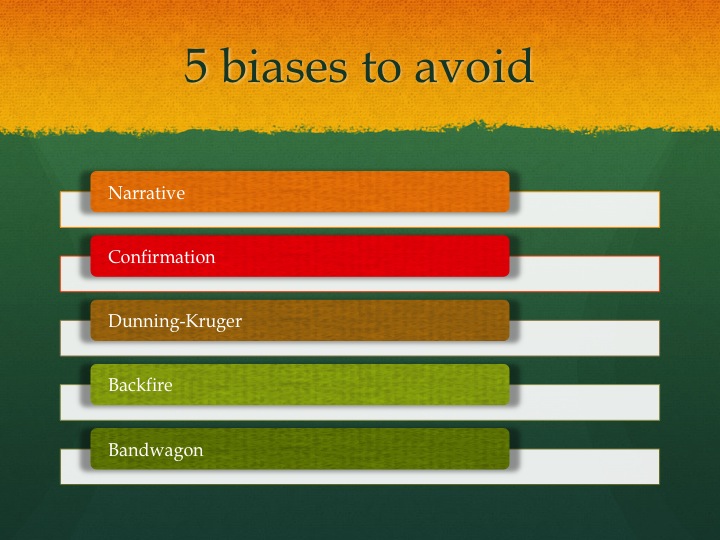 5 biases to avoid

Narrative

Confirmation

Dunning-Kruger

Backfire

Bandwagon